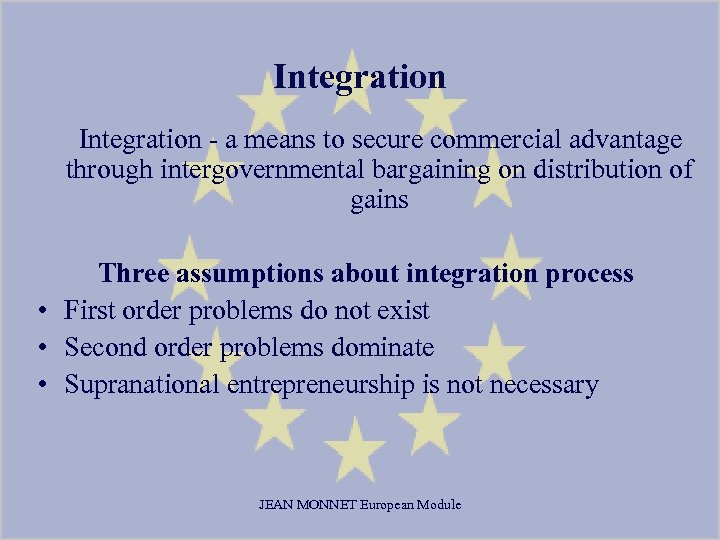 Integration

Integration - a means to secure commercial advantage through intergovernmental bargaining on distribution of gains

Three assumptions about integration process

• First order problems do not exist
• Second order problems dominate
• Supranational entrepreneurship is not necessary

JEAN MONNET European Module